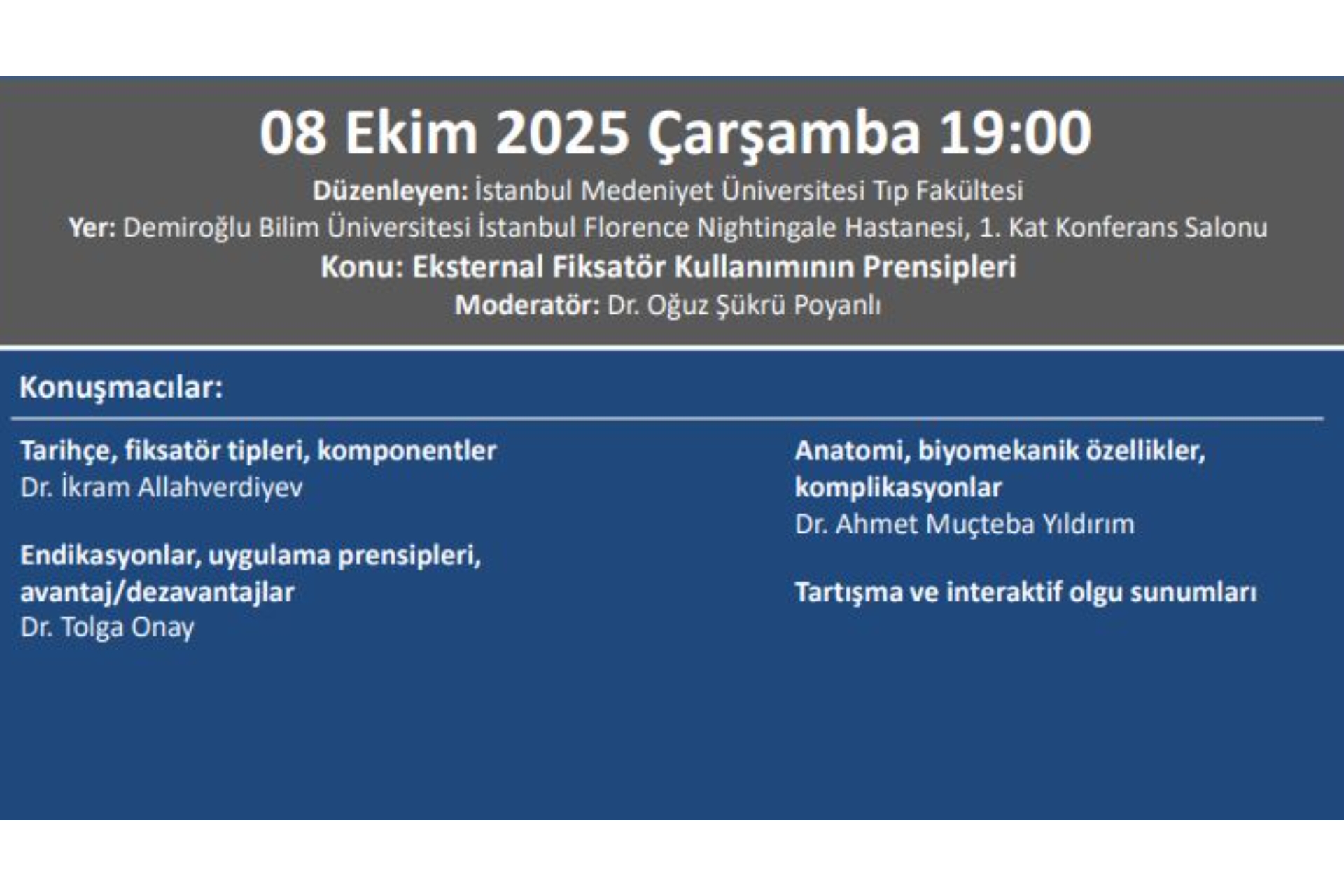 08 Ekim 2025 Çarşamba 19:00

Düzenleyen: İstanbul Medeniyet Üniversitesi Tıp Fakültesi
Yer: Demiroğlu Bilim Üniversitesi İstanbul Florence Nightingale Hastanesi, 1. Kat Konferans Salonu
Konu: Eksternal Fiksatör Kullanımının Prensipleri
Moderatör: Dr. Oğuz Şükrü Poyanlı

Konuşmacılar:

Tarihçe, fiksatör tipleri, komponentler
Dr. İkram Allahverdiyev

Endikasyonlar, uygulama prensipleri, avantaj/dezavantajlar
Dr. Tolga Onay

Anatomi, biyomekanik özellikler, komplikasyonlar
Dr. Ahmet Muçteba Yıldırım

Tartışma ve interaktif olgu sunumları